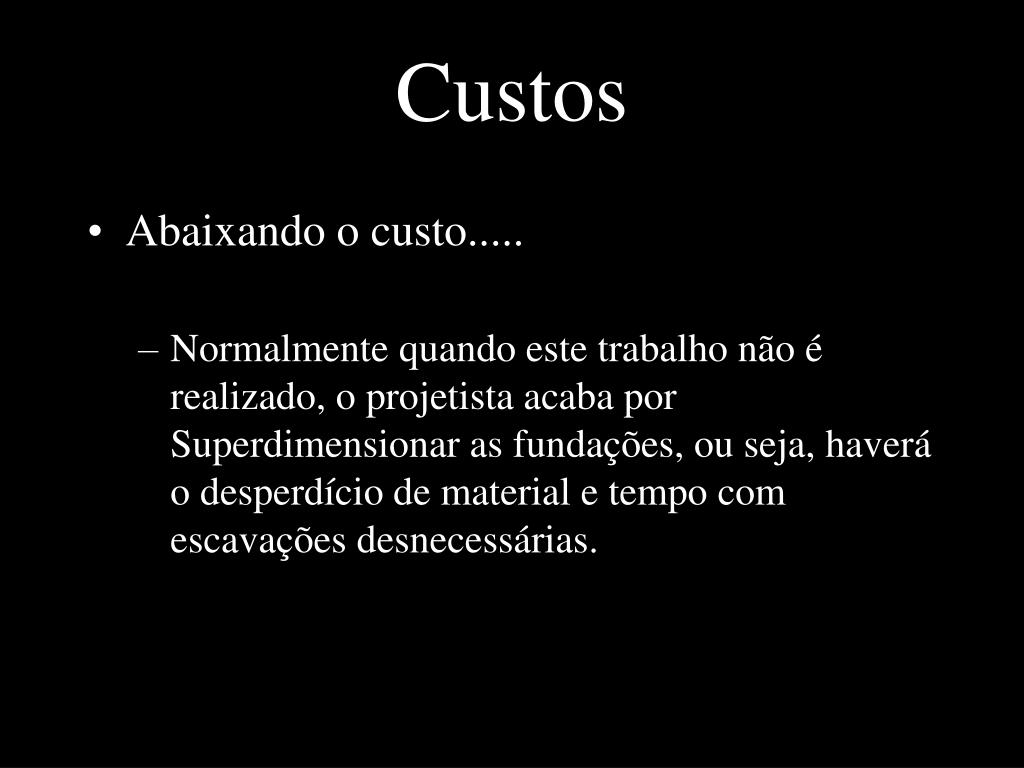 Custos

• Abaixando o custo.....

– Normalmente quando este trabalho não é realizado, o projetista acaba por Superdimensionar as fundações, ou seja, haverá o desperdício de material e tempo com escavações desnecessárias.